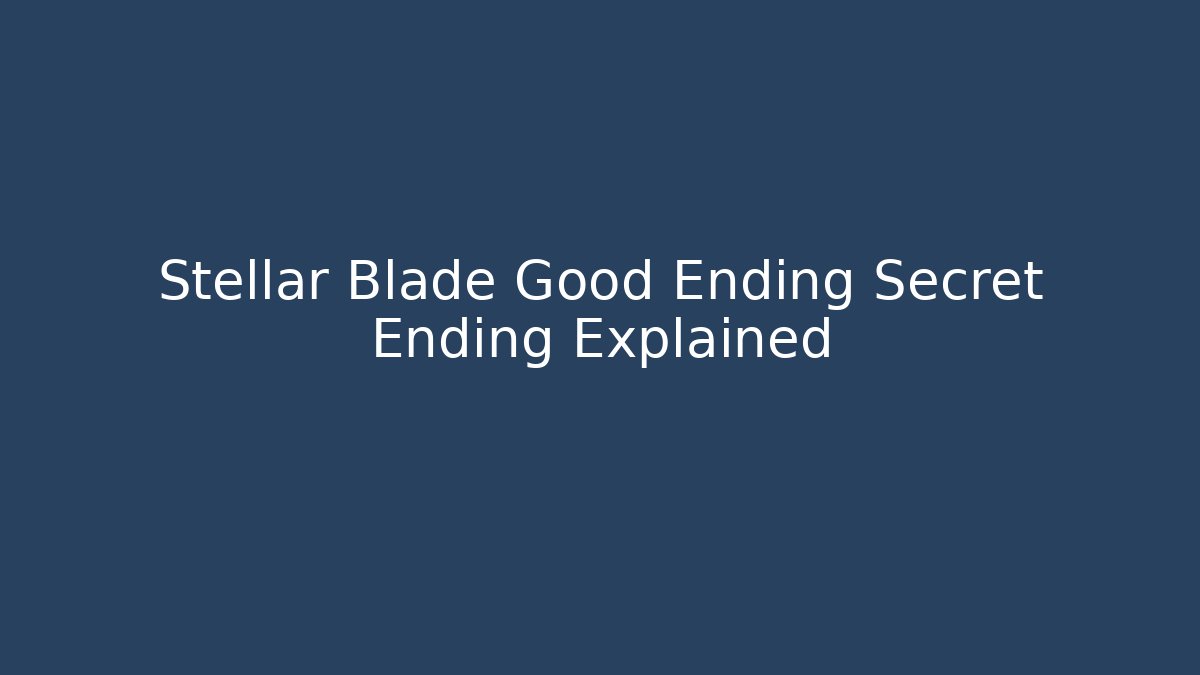 Stellar Blade Good Ending Secret Ending Explained